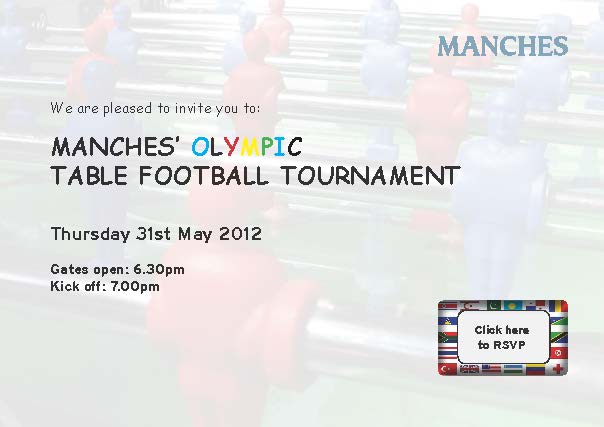 MANCHES

We are pleased to invite you to:

MANCHES' OLYMPIC
TABLE FOOTBALL TOURNAMENT

Thursday 31st May 2012

Gates open: 6.30pm
Kick off: 7.00pm

Click here to RSVP